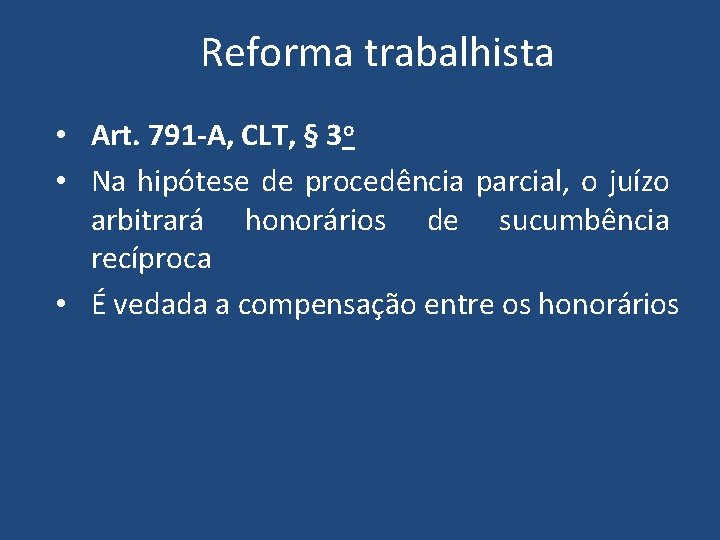 Reforma trabalhista

• Art. 791-A, CLT, § 3º

• Na hipótese de procedência parcial, o juízo arbitrará honorários de sucumbência recíproca

• É vedada a compensação entre os honorários